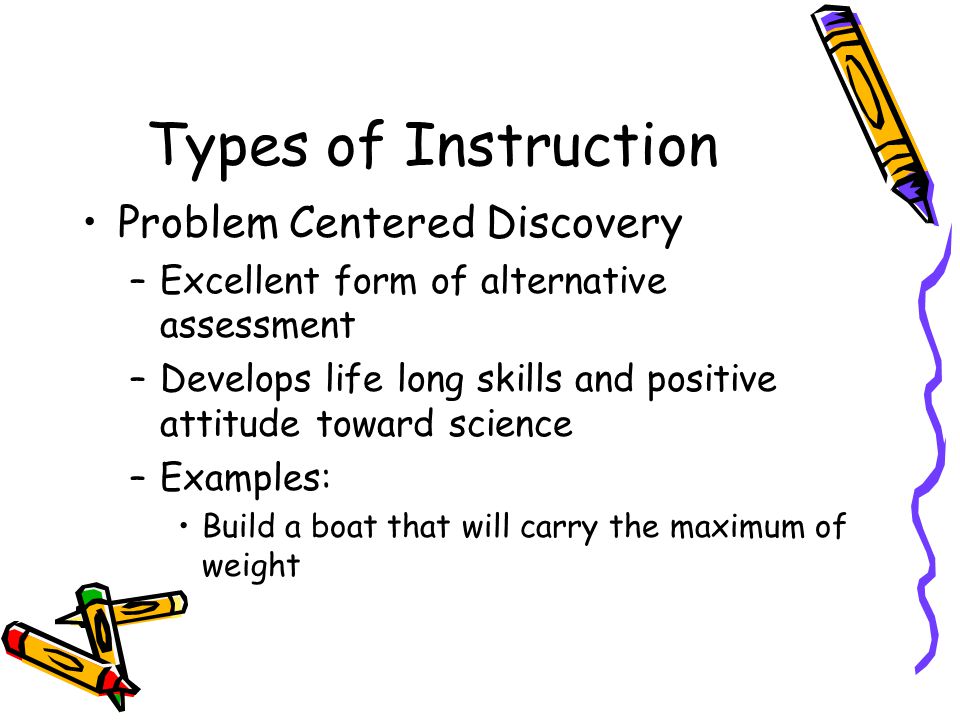 Types of Instruction

• Problem Centered Discovery
  – Excellent form of alternative assessment
  – Develops life long skills and positive attitude toward science
  – Examples:
    • Build a boat that will carry the maximum of weight